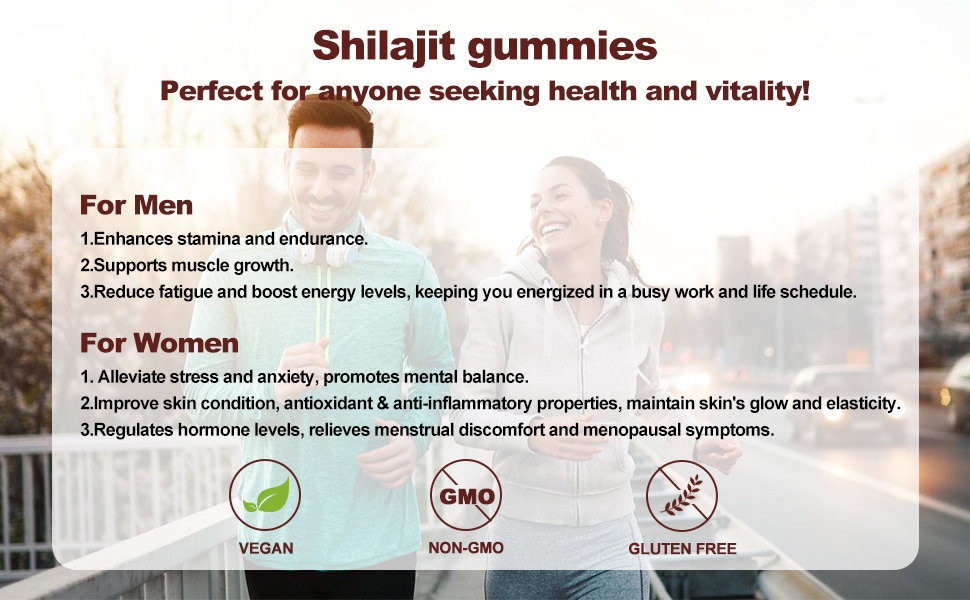 Shilajit gummies
Perfect for anyone seeking health and vitality!

For Men
1.Enhances stamina and endurance.
2.Supports muscle growth.
3.Reduce fatigue and boost energy levels, keeping you energized in a busy work and life schedule.

For Women
1. Alleviate stress and anxiety, promotes mental balance.
2.Improve skin condition, antioxidant & anti-inflammatory properties, maintain skin's glow and elasticity.
3.Regulates hormone levels, relieves menstrual discomfort and menopausal symptoms.

VEGAN
GMO
NON-GMO
GLUTEN FREE